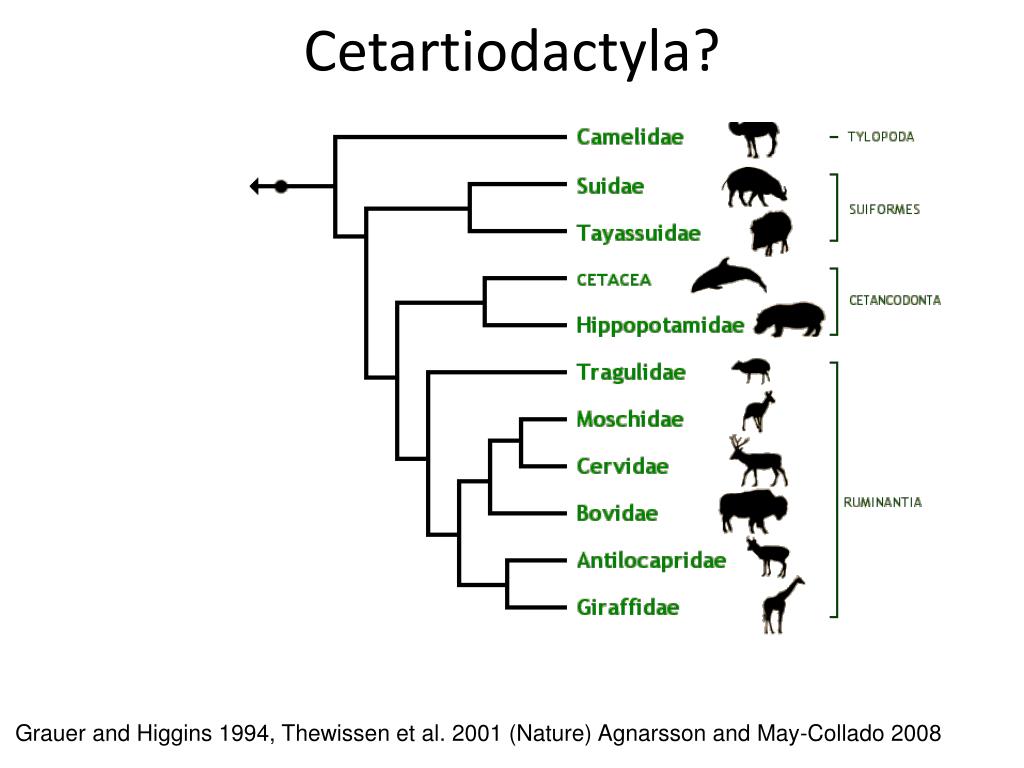 Cetartiodactyla?

Camelidae
Suidae
Tayassuidae
CETACEA
Hippopotamidae
Tragulidae
Moschidae
Cervidae
Bovidae
Antilocapridae
Giraffidae

TYLOPODA
SUIFORMES
CETANCODONTA
RUMINANTIA

Grauer and Higgins 1994, Thewissen et al. 2001 (Nature) Agnarsson and May-Collado 2008